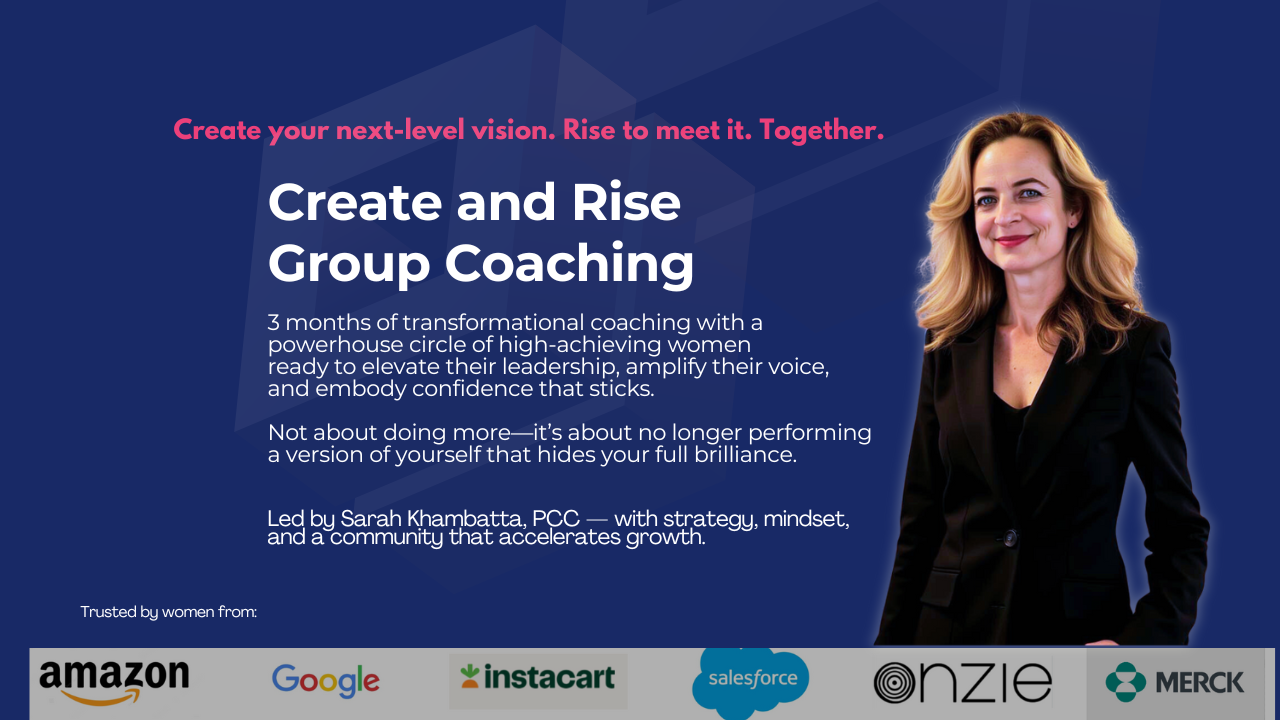 Create your next-level vision. Rise to meet it. Together.

Create and Rise Group Coaching

3 months of transformational coaching with a powerhouse circle of high-achieving women ready to elevate their leadership, amplify their voice, and embody confidence that sticks.

Not about doing more—it's about no longer performing a version of yourself that hides your full brilliance.

Led by Sarah Khambatta, PCC — with strategy, mindset, and a community that accelerates growth.

Trusted by women from:

amazon Google instacart salesforce onzie MERCK